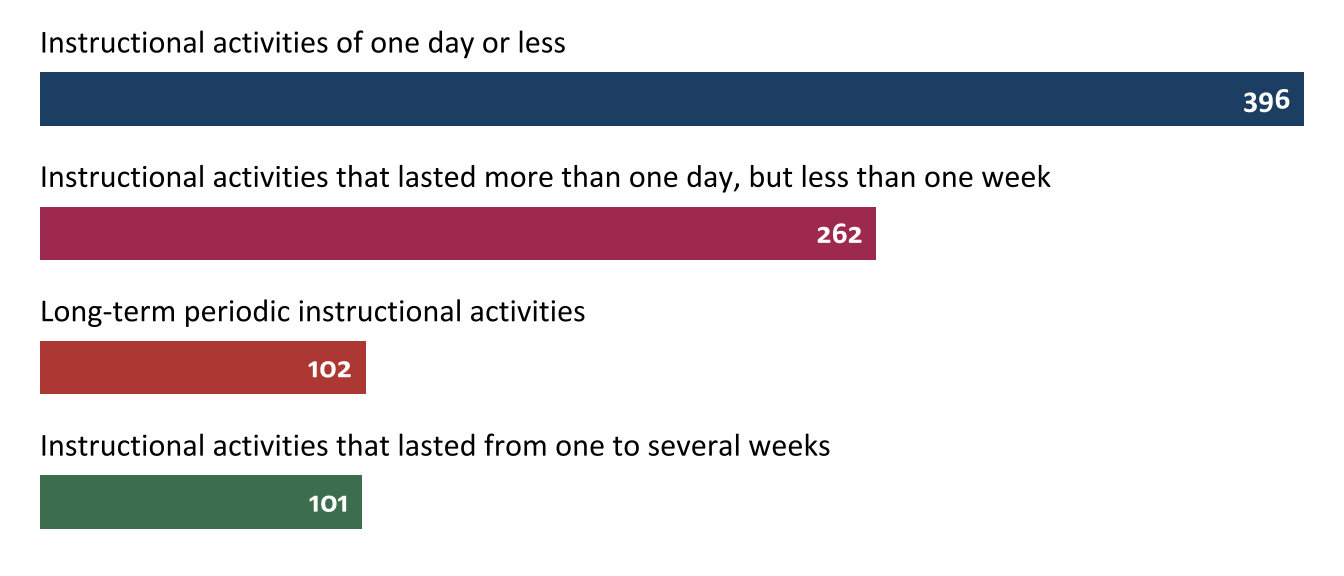 Instructional activities of one day or less

396

Instructional activities that lasted more than one day, but less than one week

262

Long-term periodic instructional activities

102

Instructional activities that lasted from one to several weeks

101